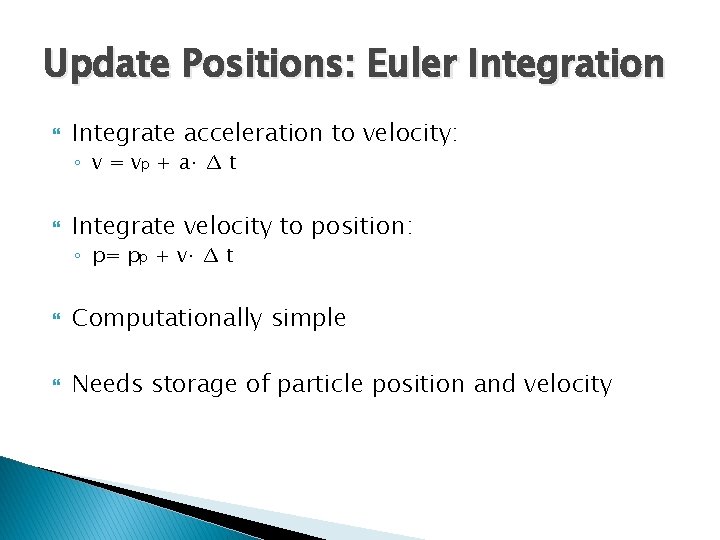 Update Positions: Euler Integration

Integrate acceleration to velocity:
$v = v_p + a \cdot \Delta t$

Integrate velocity to position:
$p = p_p + v \cdot \Delta t$

Computationally simple

Needs storage of particle position and velocity